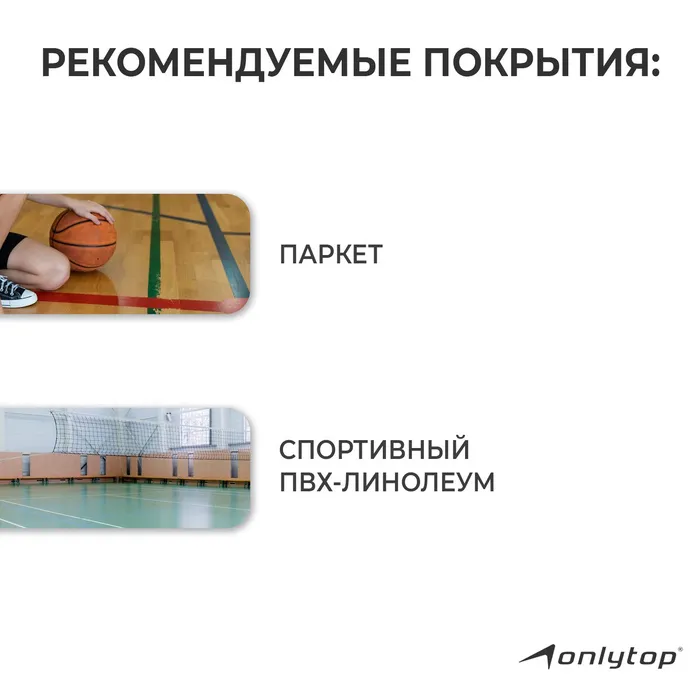 РЕКОМЕНДУЕМЫЕ ПОКРЫТИЯ:

ПАРКЕТ

СПОРТИВНЫЙ ПВХ-ЛИНОЛЕУМ

onlytop®